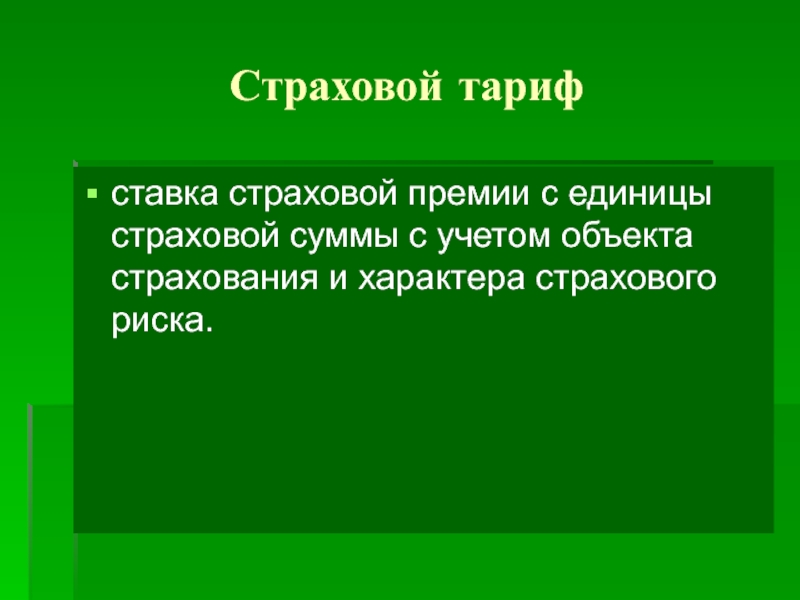 Страховой тариф

▪ ставка страховой премии с единицы страховой суммы с учетом объекта страхования и характера страхового риска.